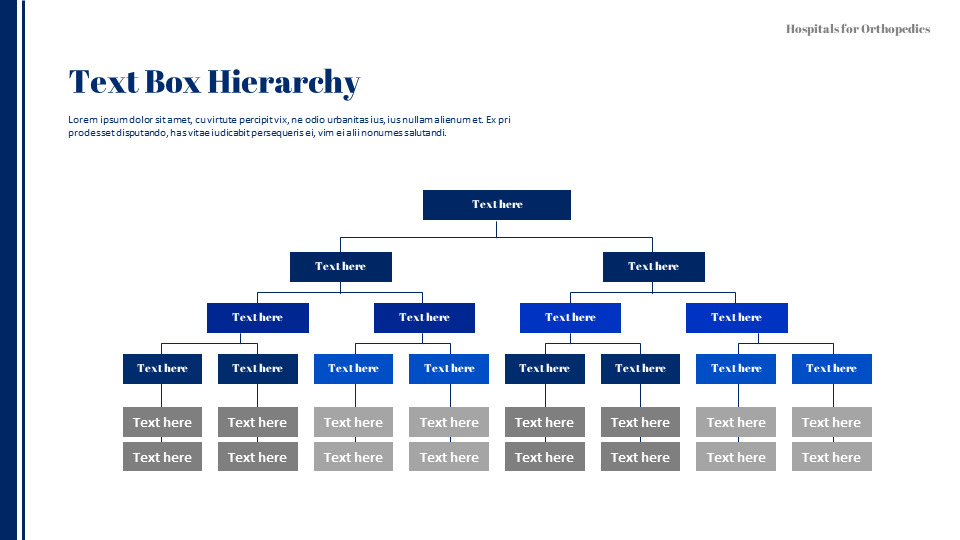 Hospitals for Orthopedics

Text Box Hierarchy

Lorem ipsum dolor sit amet, cu virtute percipit vix, ne odio urbanitas ius, ius nullam alienum et. Ex pri prodesset disputando, has vitae iudicabit persequeris ei, vim ei alii nonumes salutandi.

Text here

Text here
Text here

Text here
Text here
Text here
Text here

Text here
Text here
Text here
Text here
Text here
Text here
Text here
Text here

Text here
Text here
Text here
Text here
Text here
Text here
Text here
Text here

Text here
Text here
Text here
Text here
Text here
Text here
Text here
Text here